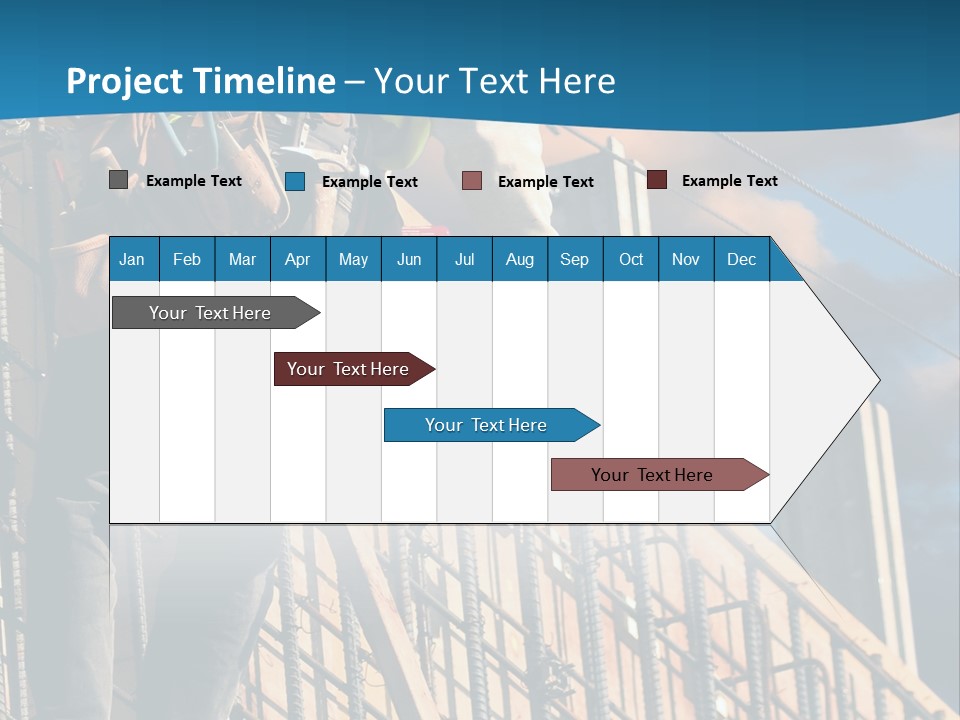 Project Timeline – Your Text Here

Example Text
Example Text
Example Text
Example Text

| Jan | Feb | Mar | Apr | May | Jun | Jul | Aug | Sep | Oct | Nov | Dec |
|---|---|---|---|---|---|---|---|---|---|---|---|

Your Text Here
Your Text Here
Your Text Here
Your Text Here